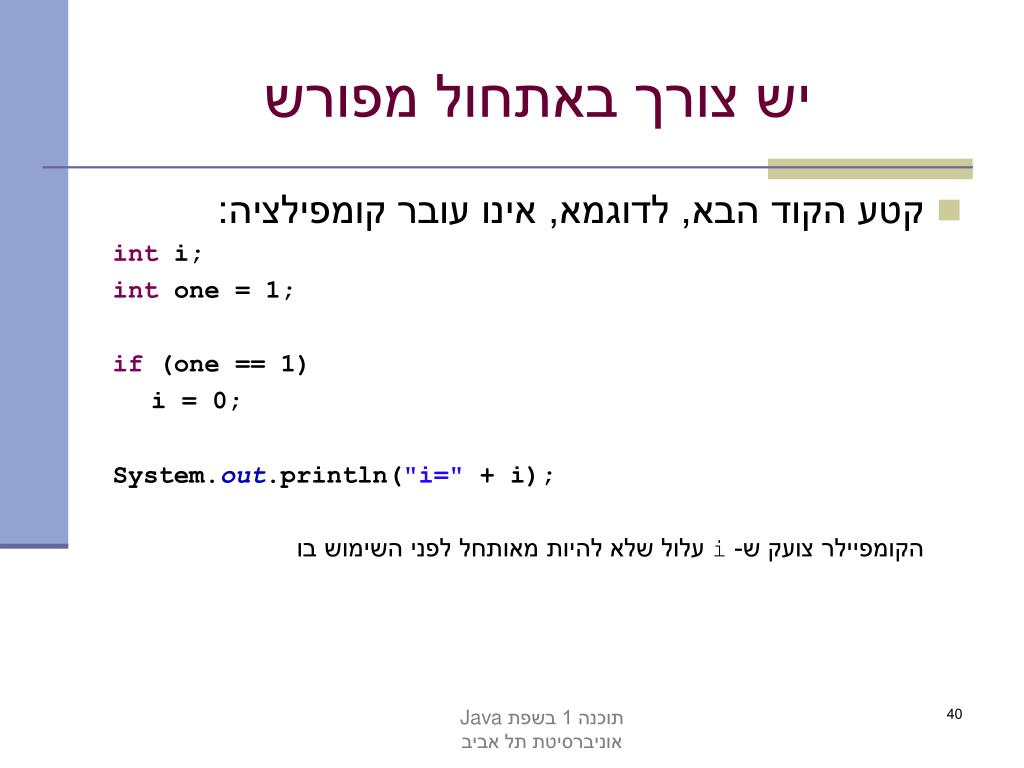 יש צורך באתחול מפורש

קטע הקוד הבא, לדוגמא, אינו עובר קומפילציה:

int i;
int one = 1;

if (one == 1)
 i = 0;

System.out.println("i=" + i);

הקומפיילר צועק ש- i עלול שלא להיות מאותחל לפני השימוש בו

תוכנה 1 בשפת Java
אוניברסיטת תל אביב

40